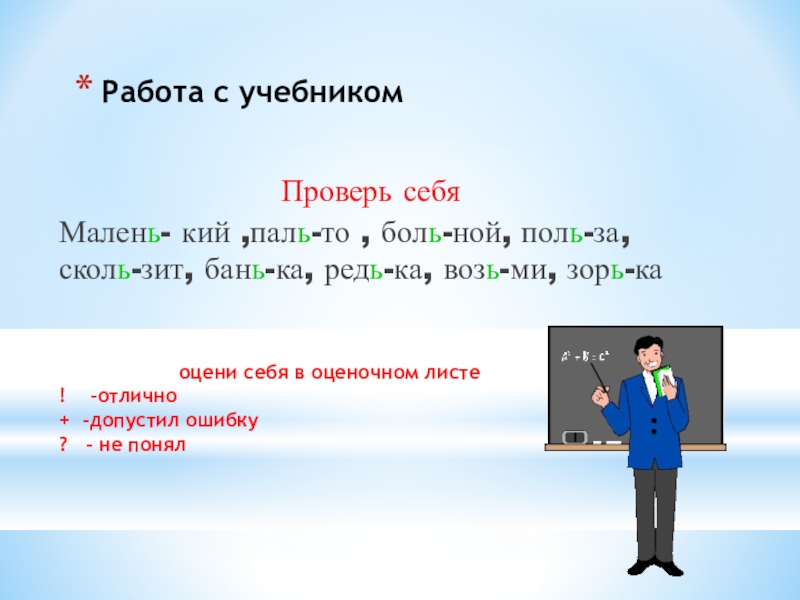 * Работа с учебником

Проверь себя

Малень- кий ,паль-то , боль-ной, поль-за, сколь-зит, бань-ка, редь-ка, возь-ми, зорь-ка

оцени себя в оценочном листе

! -отлично

+ -допустил ошибку

? - не понял

$a^2 + b^2 = c^2$